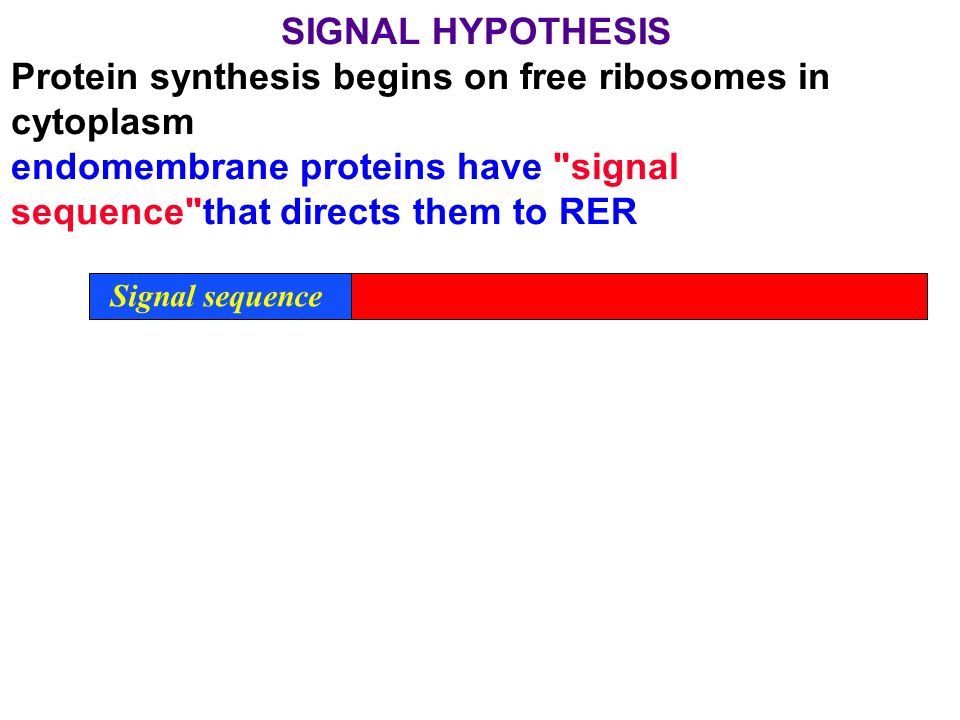 SIGNAL HYPOTHESIS

Protein synthesis begins on free ribosomes in cytoplasm

endomembrane proteins have "signal sequence"that directs them to RER

Signal sequence